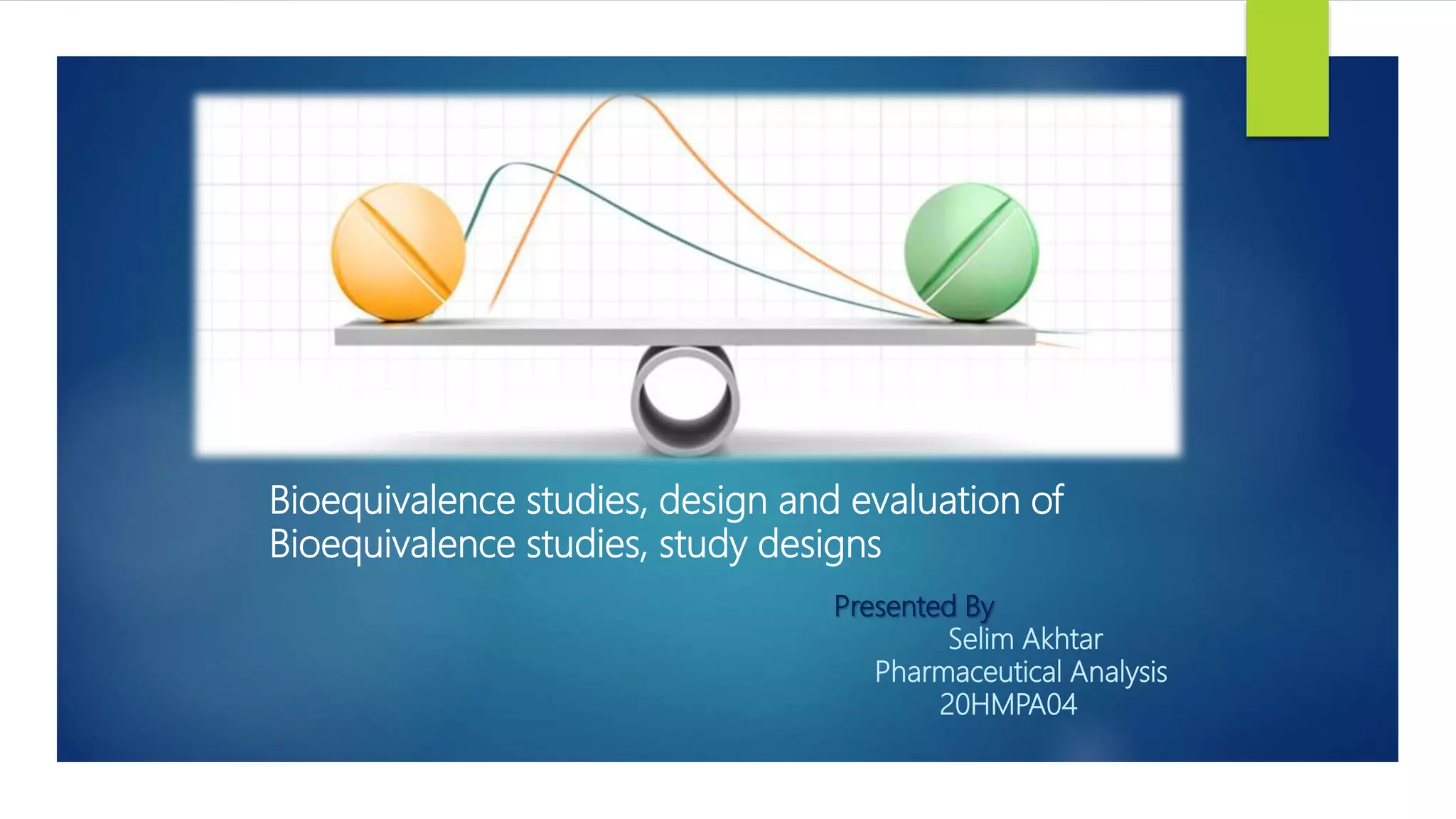 Bioequivalence studies, design and evaluation of Bioequivalence studies, study designs

Presented By
Selim Akhtar
Pharmaceutical Analysis
20HMPA04